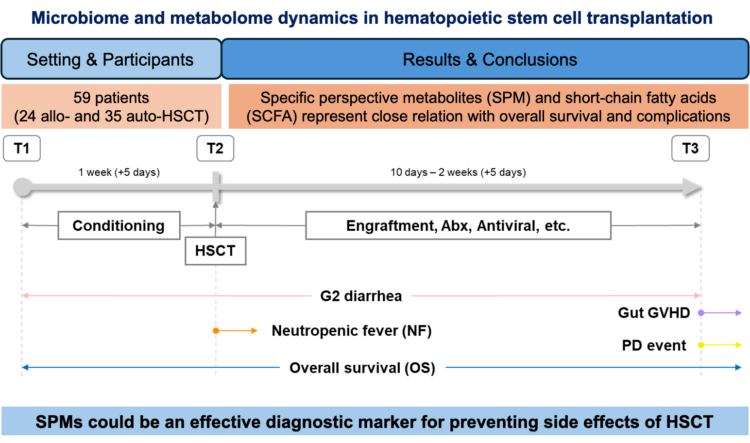 Microbiome and metabolome dynamics in hematopoietic stem cell transplantation

Setting & Participants

Results & Conclusions

59 patients
(24 allo- and 35 auto-HSCT)

Specific perspective metabolites (SPM) and short-chain fatty acids (SCFA) represent close relation with overall survival and complications

T1

T2

T3

1 week (+5 days)

10 days – 2 weeks (+5 days)

Conditioning

HSCT

Engraftment, Abx, Antiviral, etc.

G2 diarrhea

Gut GVHD

Neutropenic fever (NF)

PD event

Overall survival (OS)

SPMs could be an effective diagnostic marker for preventing side effects of HSCT